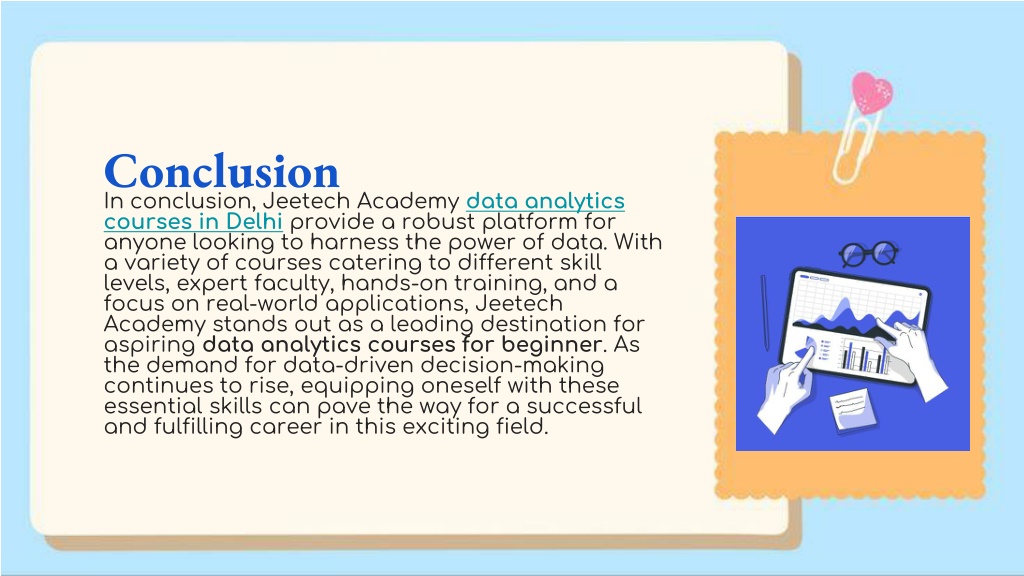 Conclusion

In conclusion, Jeetech Academy data analytics courses in Delhi provide a robust platform for anyone looking to harness the power of data. With a variety of courses catering to different skill levels, expert faculty, hands-on training, and a focus on real-world applications, Jeetech Academy stands out as a leading destination for aspiring data analytics courses for beginner. As the demand for data-driven decision-making continues to rise, equipping oneself with these essential skills can pave the way for a successful and fulfilling career in this exciting field.